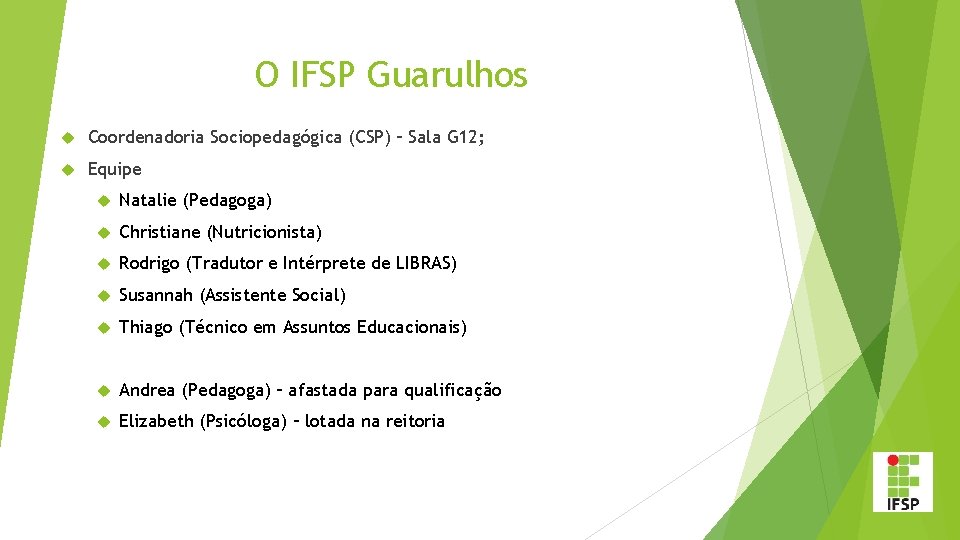 O IFSP Guarulhos

Coordenadoria Sociopedagógica (CSP) – Sala G12;

Equipe

Natalie (Pedagoga)

Christiane (Nutricionista)

Rodrigo (Tradutor e Intérprete de LIBRAS)

Susannah (Assistente Social)

Thiago (Técnico em Assuntos Educacionais)

Andrea (Pedagoga) – afastada para qualificação

Elizabeth (Psicóloga) – lotada na reitoria

IFSP